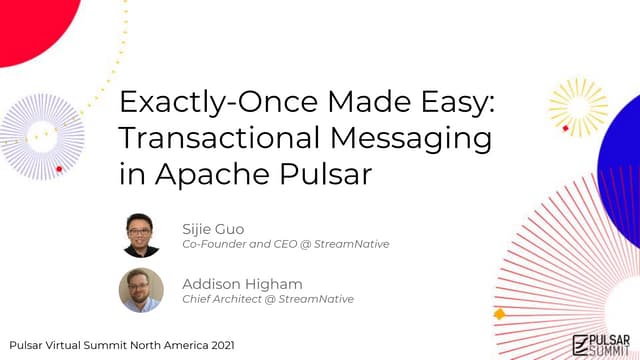 Exactly-Once Made Easy: Transactional Messaging in Apache Pulsar

Sijie Guo
Co-Founder and CEO @ StreamNative

Addison Higham
Chief Architect @ StreamNative

Pulsar Virtual Summit North America 2021

PULSAR SUMMIT